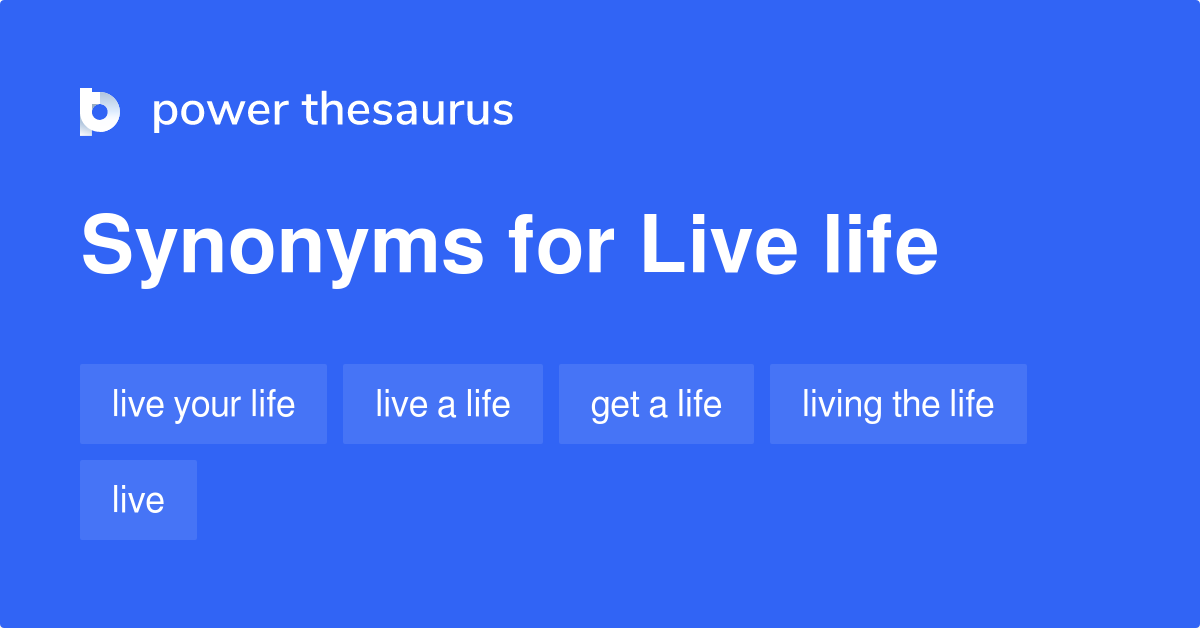 power thesaurus

Synonyms for Live life

live your life
live a life
get a life
living the life
live